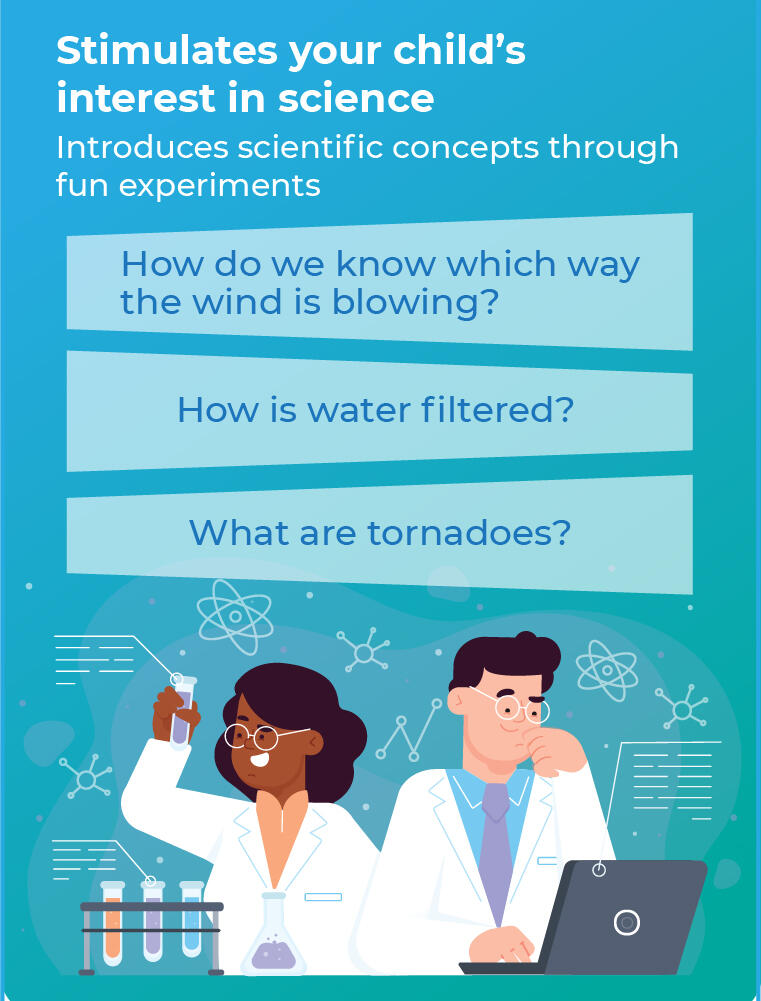 Stimulates your child's interest in science

Introduces scientific concepts through fun experiments

How do we know which way the wind is blowing?

How is water filtered?

What are tornadoes?